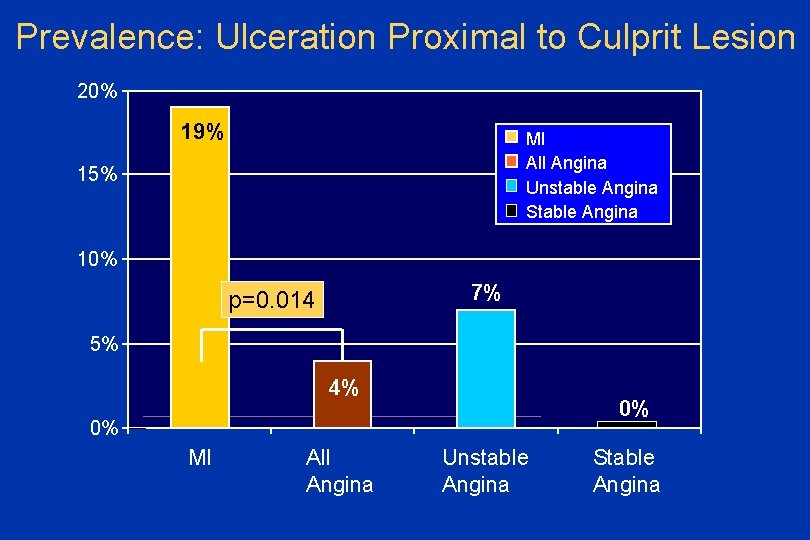 Prevalence: Ulceration Proximal to Culprit Lesion

20%
15%
10%
5%
0%

19%
p=0.014
4%
7%
0%

MI
All Angina
Unstable Angina
Stable Angina

MI
All Angina
Unstable Angina
Stable Angina